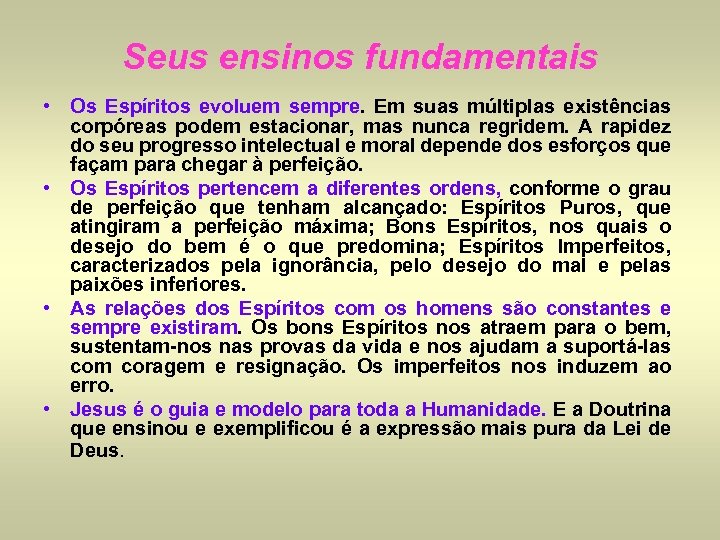 Seus ensinos fundamentais

• Os Espíritos evoluem sempre. Em suas múltiplas existências corpóreas podem estacionar, mas nunca regridem. A rapidez do seu progresso intelectual e moral depende dos esforços que façam para chegar à perfeição.

• Os Espíritos pertencem a diferentes ordens, conforme o grau de perfeição que tenham alcançado: Espíritos Puros, que atingiram a perfeição máxima; Bons Espíritos, nos quais o desejo do bem é o que predomina; Espíritos Imperfeitos, caracterizados pela ignorância, pelo desejo do mal e pelas paixões inferiores.

• As relações dos Espíritos com os homens são constantes e sempre existiram. Os bons Espíritos nos atraem para o bem, sustentam-nos nas provas da vida e nos ajudam a suportá-las com coragem e resignação. Os imperfeitos nos induzem ao erro.

• Jesus é o guia e modelo para toda a Humanidade. E a Doutrina que ensinou e exemplificou é a expressão mais pura da Lei de Deus.